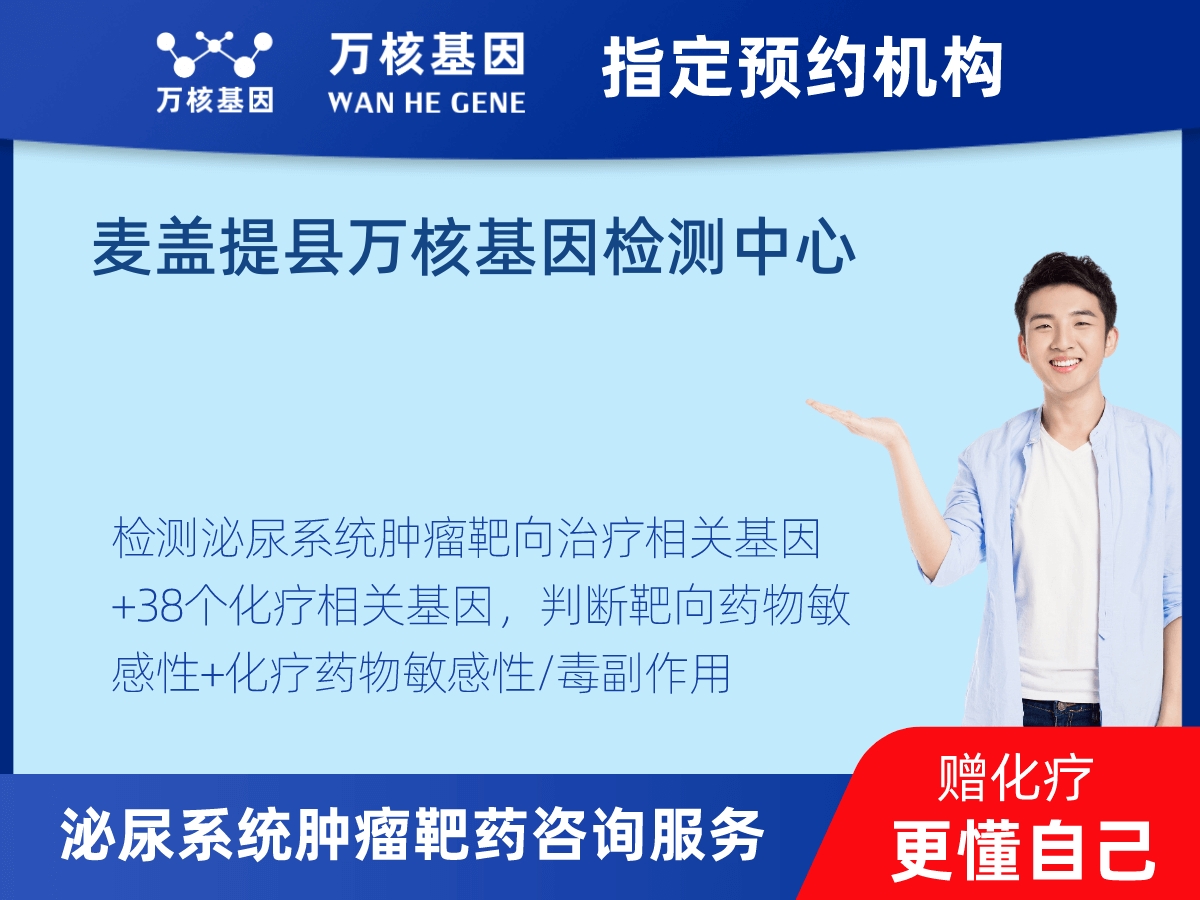 万核基因

万核基因
WAN HE GENE

指定预约机构

麦盖提县万核基因检测中心

检测泌尿系统肿瘤靶向治疗相关基因+38个化疗相关基因，判断靶向药物敏感性+化疗药物敏感性/毒副作用

泌尿系统肿瘤靶药咨询服务

赠化疗
更懂自己